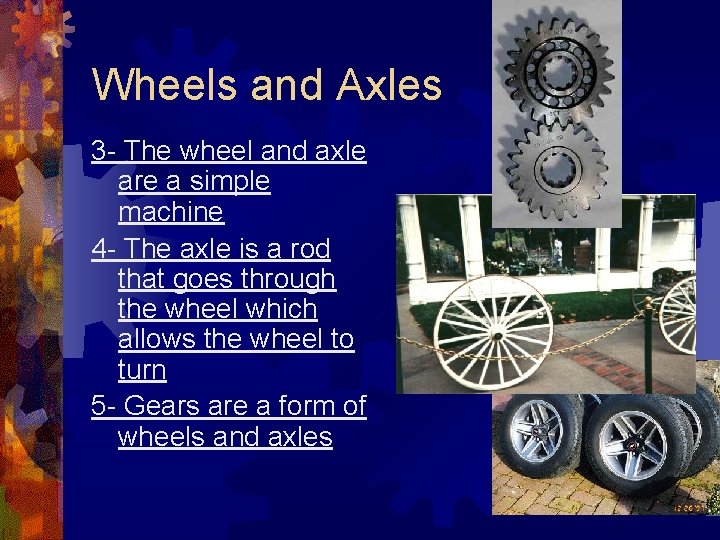 Wheels and Axles

3- The wheel and axle are a simple machine

4- The axle is a rod that goes through the wheel which allows the wheel to turn

5- Gears are a form of wheels and axles